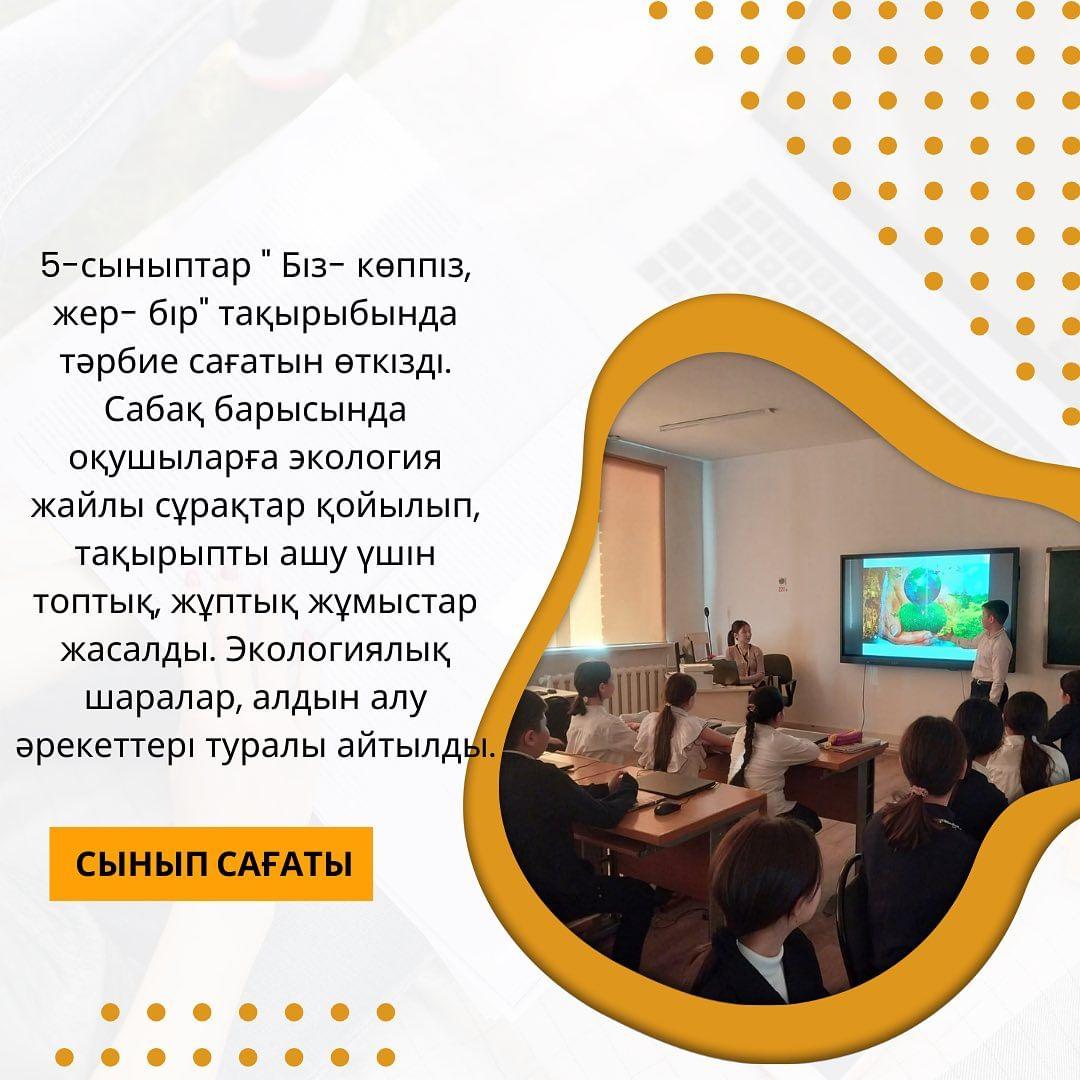 5-сыныптар " Біз- көппіз, жер- бір" тақырыбында тәрбие сағатын өткізді. Сабақ барысында оқушыларға экология жайлы сұрақтар қойылып, тақырыпты ашу үшін топтық, жұптық жұмыстар жасалды. Экологиялық шаралар, алдын алу әрекеттері туралы айтылды.

СЫНЫП САҒАТЫ